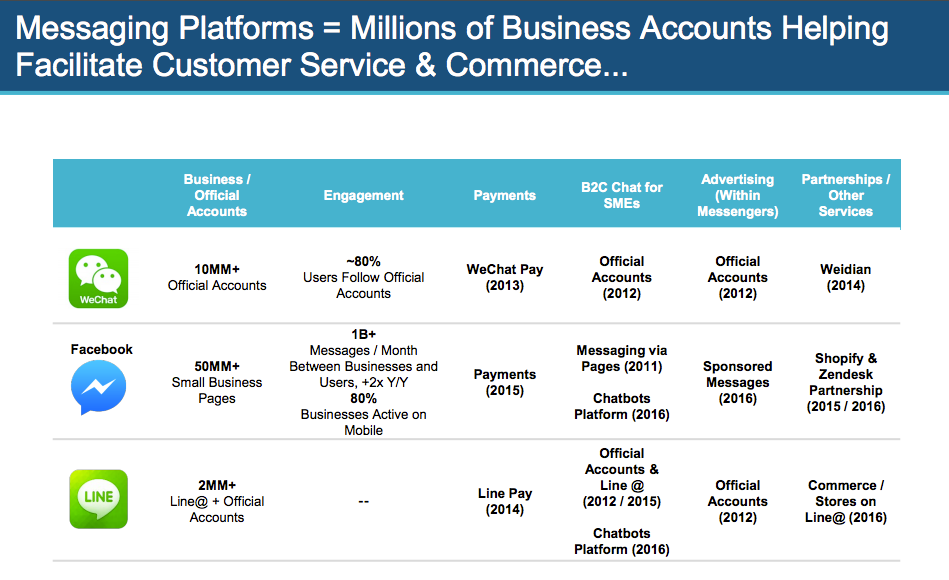 Messaging Platforms = Millions of Business Accounts Helping Facilitate Customer Service & Commerce...

| | Business / Official Accounts | Engagement | Payments | B2C Chat for SMEs | Advertising (Within Messengers) | Partnerships / Other Services |
|---|---|---|---|---|---|---|
| WeChat | 10MM+ Official Accounts | ~80% Users Follow Official Accounts | WeChat Pay (2013) | Official Accounts (2012) | Official Accounts (2012) | Weidian (2014) |
| Facebook | 50MM+ Small Business Pages | 1B+ Messages / Month Between Businesses and Users, +2x Y/Y 80% Businesses Active on Mobile | Payments (2015) | Messaging via Pages (2011) Chatbots Platform (2016) | Sponsored Messages (2016) | Shopify & Zendesk Partnership (2015 / 2016) |
| LINE | 2MM+ Line@ + Official Accounts | -- | Line Pay (2014) | Official Accounts & Line @ (2012 / 2015) Chatbots Platform (2016) | Official Accounts (2012) | Commerce / Stores on Line@ (2016) |